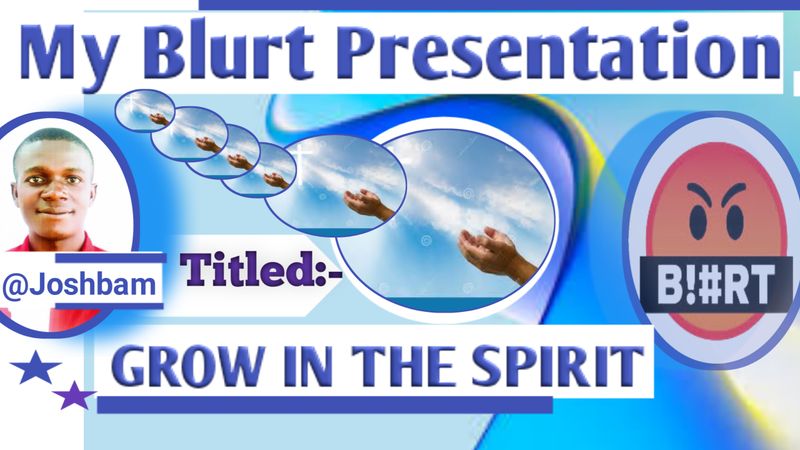 My Blurt Presentation

@Joshbam

Titled:-

B!#RT

GROW IN THE SPIRIT